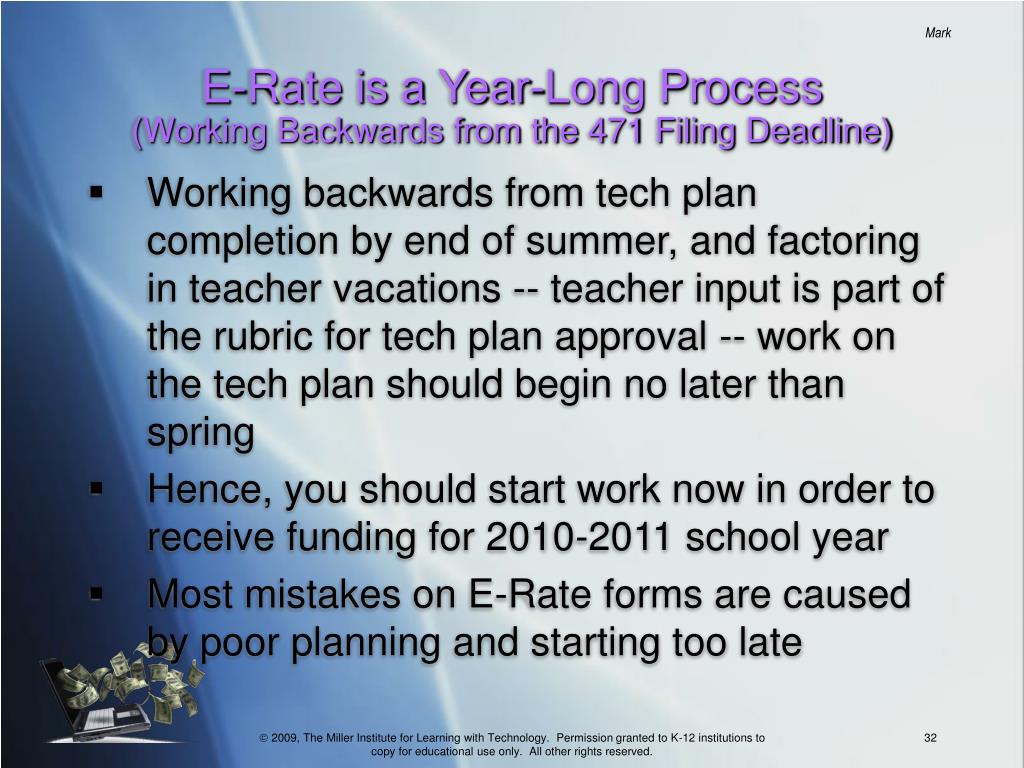 Mark

E-Rate is a Year-Long Process
(Working Backwards from the 471 Filing Deadline)

▪ Working backwards from tech plan completion by end of summer, and factoring in teacher vacations -- teacher input is part of the rubric for tech plan approval -- work on the tech plan should begin no later than spring

▪ Hence, you should start work now in order to receive funding for 2010-2011 school year

▪ Most mistakes on E-Rate forms are caused by poor planning and starting too late

© 2009, The Miller Institute for Learning with Technology. Permission granted to K-12 institutions to copy for educational use only. All other rights reserved.

32